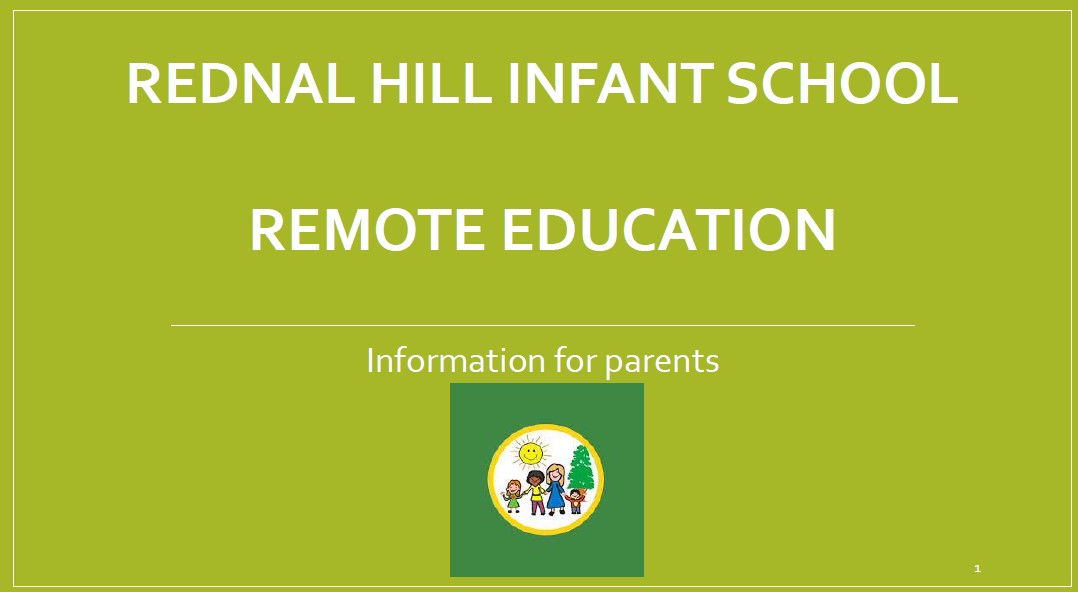 REDNAL HILL INFANT SCHOOL

REMOTE EDUCATION

Information for parents

1